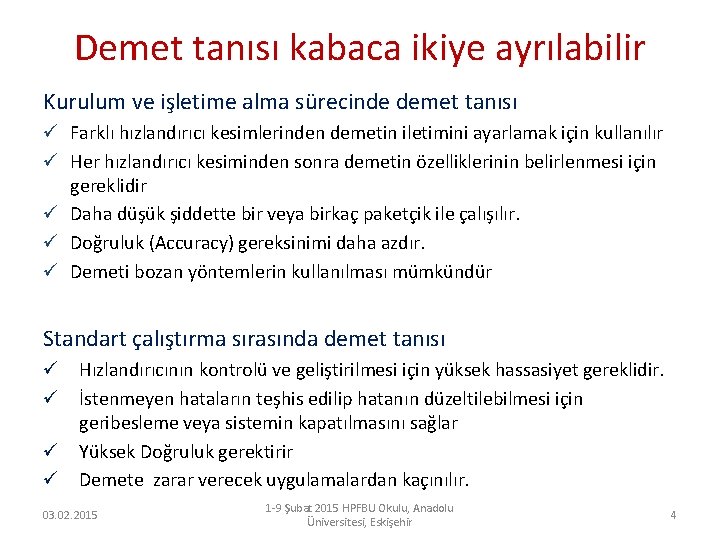 Demet tanısı kabaca ikiye ayrılabilir

Kurulum ve işletime alma sürecinde demet tanısı

✓ Farklı hızlandırıcı kesimlerinden demetin iletimini ayarlamak için kullanılır
✓ Her hızlandırıcı kesiminden sonra demetin özelliklerinin belirlenmesi için gereklidir
✓ Daha düşük şiddette bir veya birkaç paketçik ile çalışılır.
✓ Doğruluk (Accuracy) gereksinimi daha azdır.
✓ Demeti bozan yöntemlerin kullanılması mümkündür

Standart çalıştırma sırasında demet tanısı

✓ Hızlandırıcının kontrolü ve geliştirilmesi için yüksek hassasiyet gereklidir.
✓ İstenmeyen hataların teşhis edilip hatanın düzeltilebilmesi için geribesleme veya sistemin kapatılmasını sağlar
✓ Yüksek Doğruluk gerektirir
✓ Demete zarar verecek uygulamalardan kaçınılır.

03.02.2015

1-9 Şubat 2015 HPFBU Okulu, Anadolu Üniversitesi, Eskişehir

4